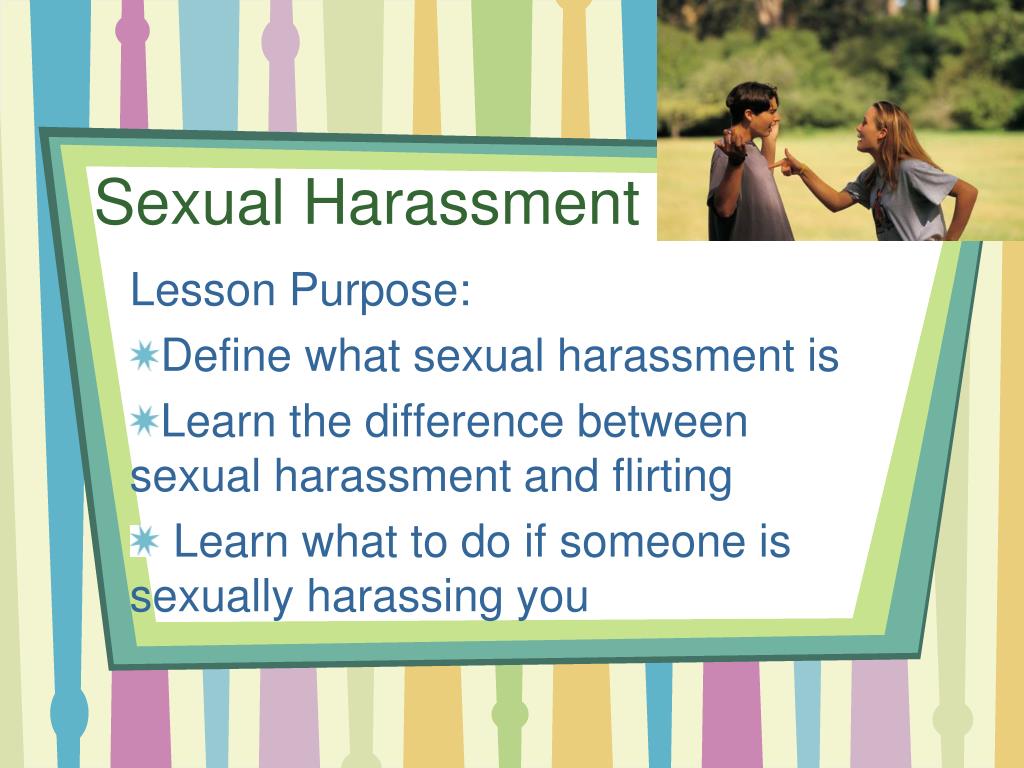 Sexual Harassment

Lesson Purpose:

Define what sexual harassment is

Learn the difference between sexual harassment and flirting

Learn what to do if someone is sexually harassing you